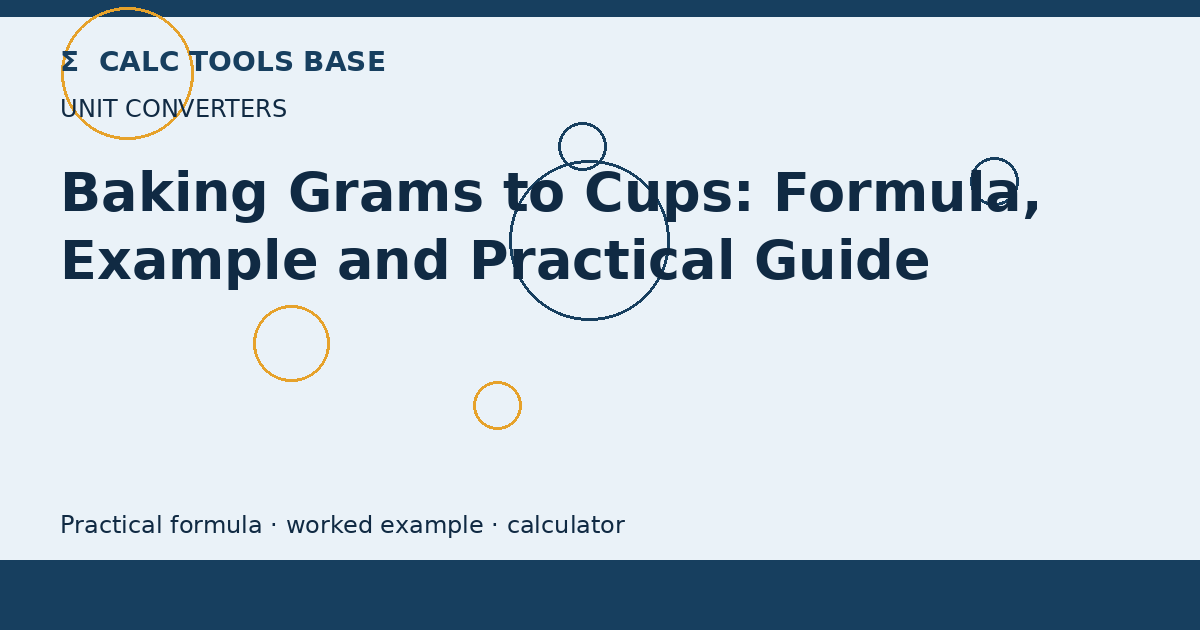 Σ CALC TOOLS BASE

UNIT CONVERTERS

Baking Grams to Cups: Formula, Example and Practical Guide

Practical formula · worked example · calculator